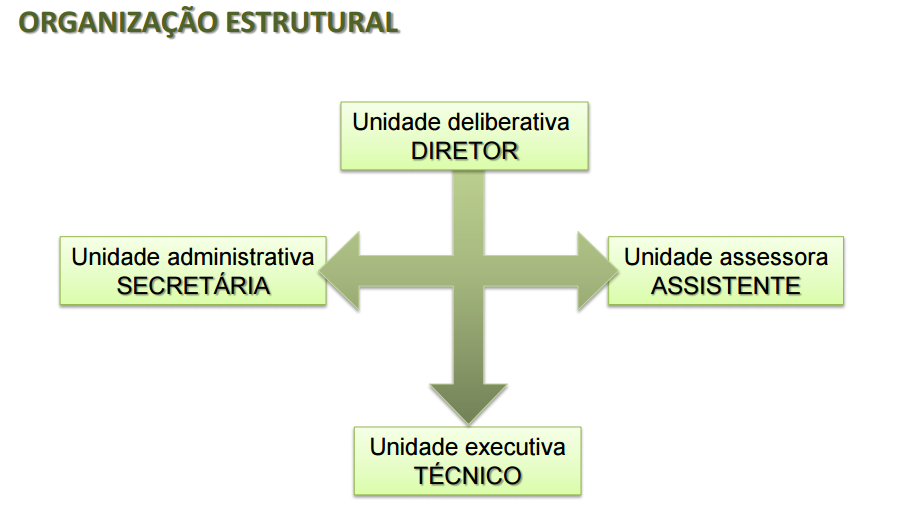 ORGANIZAÇÃO ESTRUTURAL

Unidade deliberativa
DIRETOR

Unidade administrativa
SECRETÁRIA

Unidade assessora
ASSISTENTE

Unidade executiva
TÉCNICO